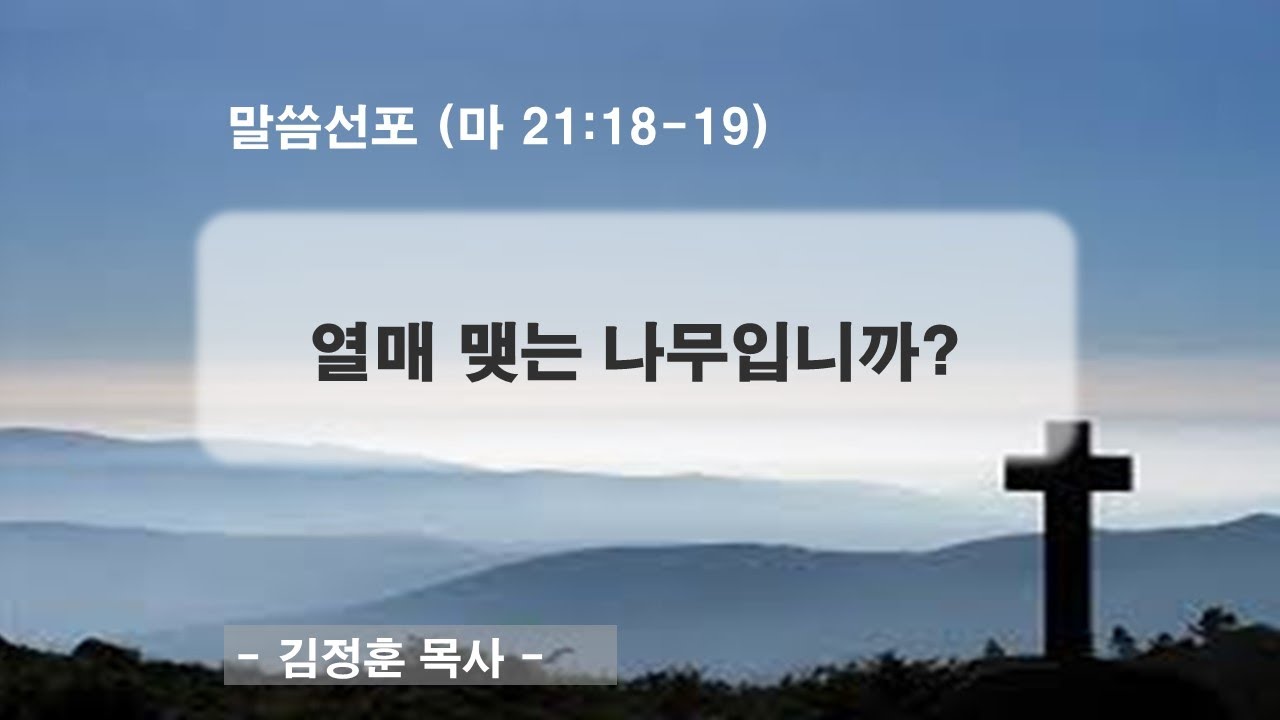 말씀선포 (마 21:18-19)

열매 맺는 나무입니까?

- 김정훈 목사 -